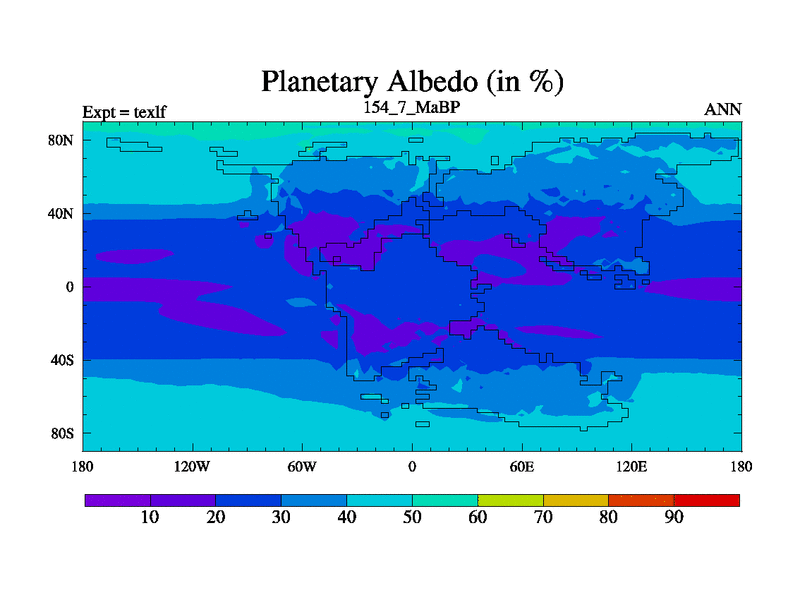 Planetary Albedo (in %)

Expt = texlf

154_7_MaBP

ANN

80N
40N
0
40S
80S

180
120W
60W
0
60E
120E
180

10
20
30
40
50
60
70
80
90